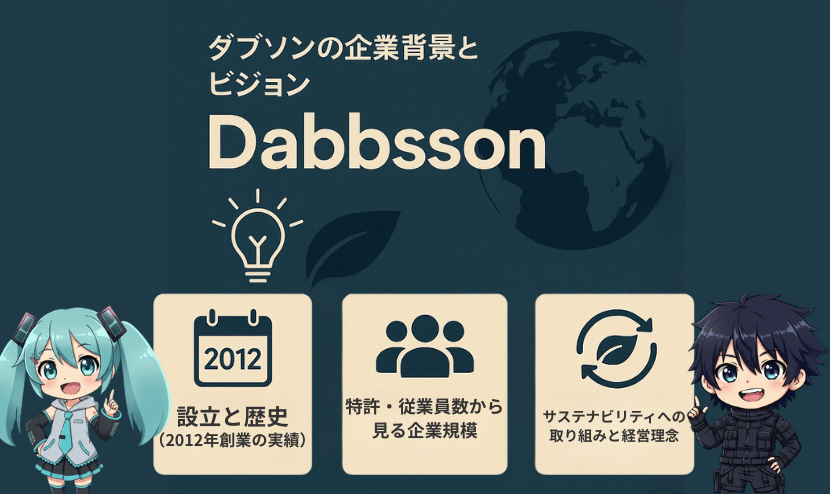 ダブソンの企業背景とビジョン

Dabbsson

2012

設立と歴史
（2012年創業の実績）

特許・従業員数から見る企業規模

サステナビリティへの取り組みと経営理念